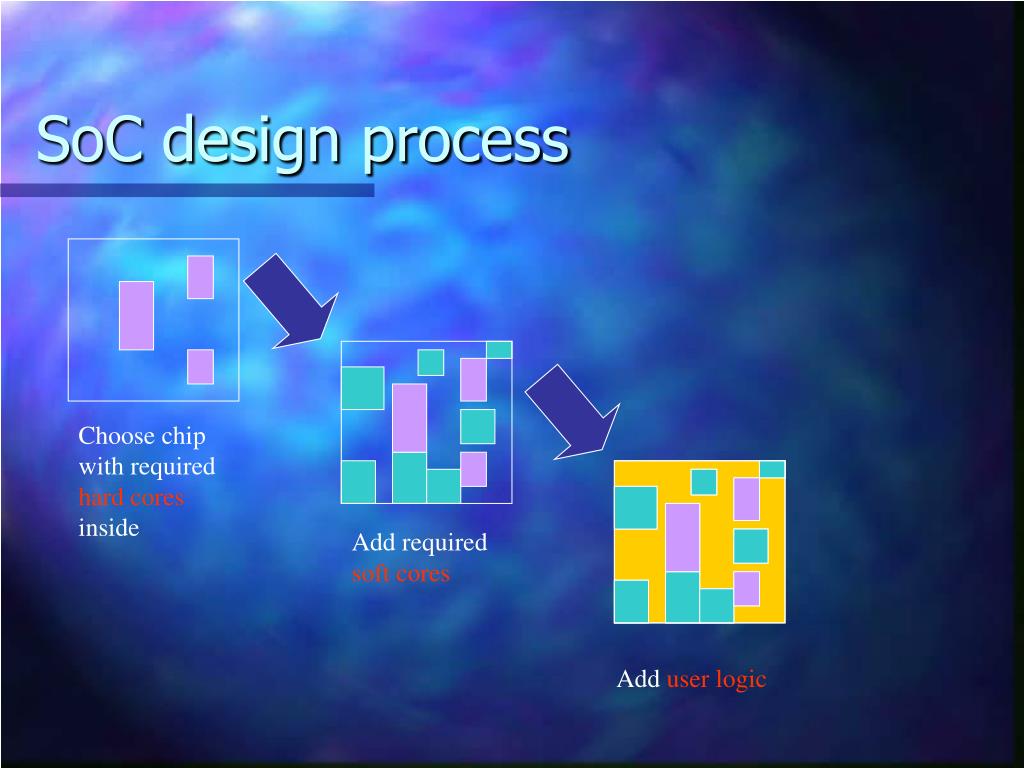 SoC design process

Choose chip with required hard cores inside

Add required soft cores

Add user logic